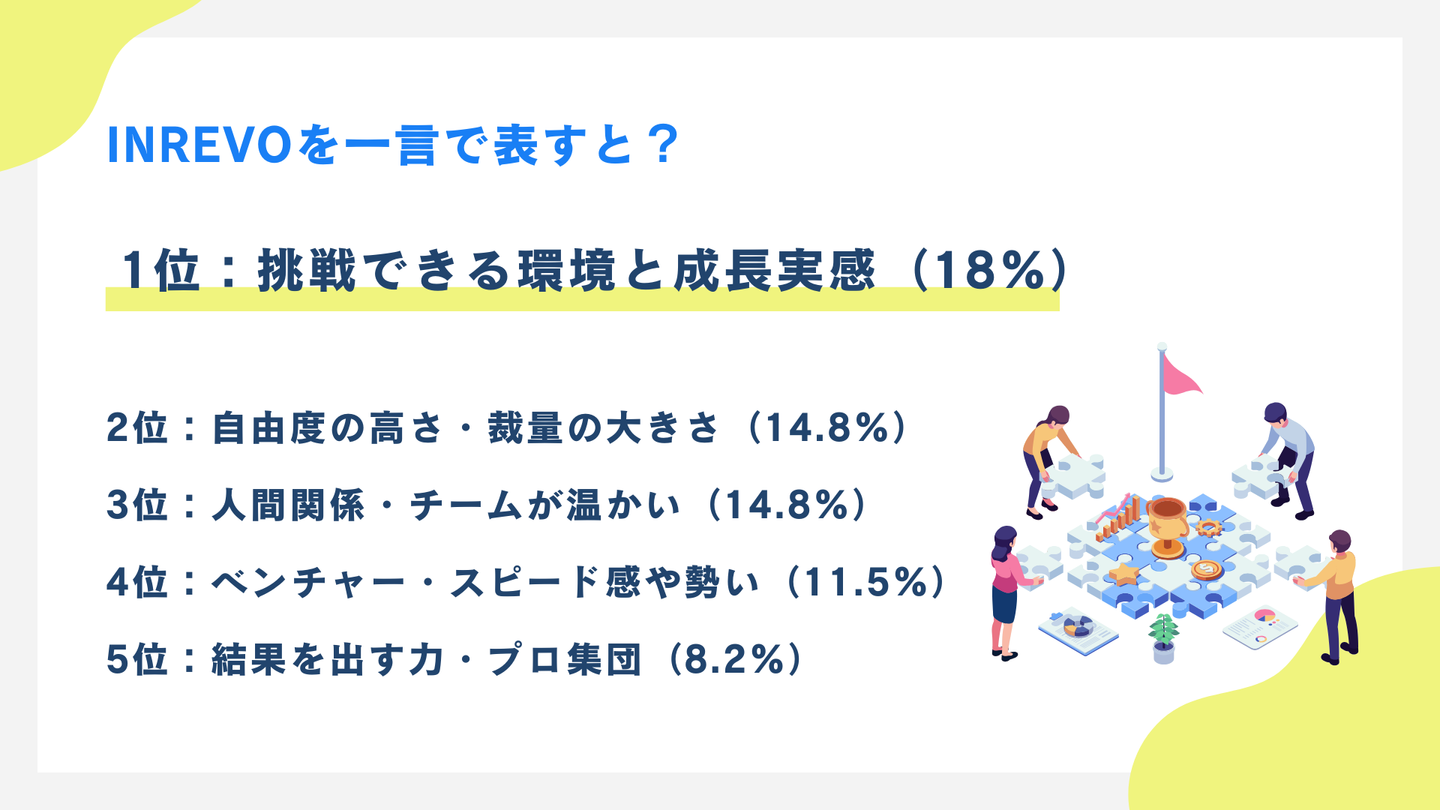 INREVOを一言で表すと？

1位：挑戦できる環境と成長実感（18%）

2位：自由度の高さ・裁量の大きさ（14.8%）

3位：人間関係・チームが温かい（14.8%）

4位：ベンチャー・スピード感や勢い（11.5%）

5位：結果を出す力・プロ集団（8.2%）